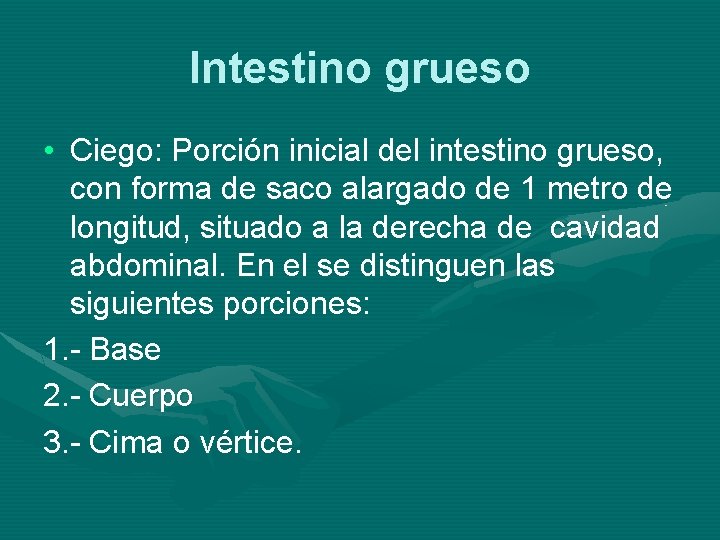 Intestino grueso

• Ciego: Porción inicial del intestino grueso, con forma de saco alargado de 1 metro de longitud, situado a la derecha de cavidad abdominal. En el se distinguen las siguientes porciones:

1.- Base

2.- Cuerpo

3.- Cima o vértice.